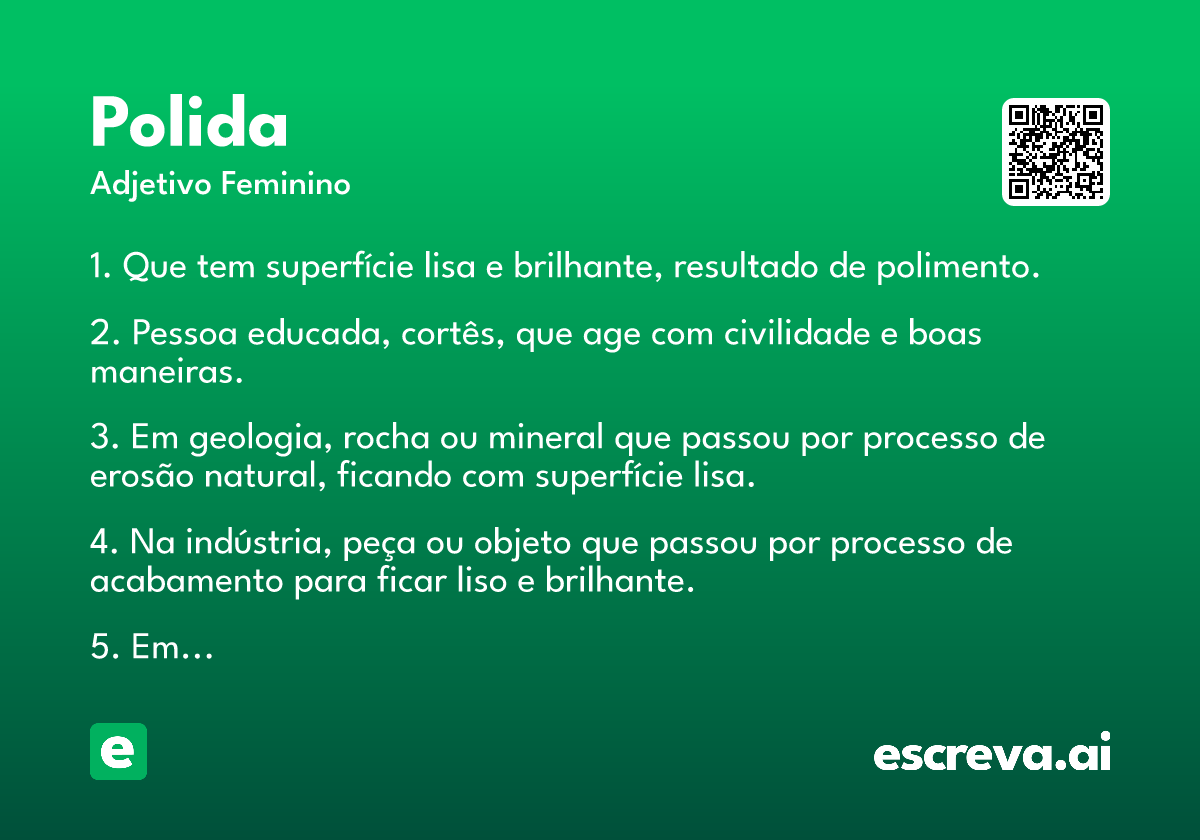 Polida
Adjetivo Feminino

1. Que tem superfície lisa e brilhante, resultado de polimento.

2. Pessoa educada, cortês, que age com civilidade e boas maneiras.

3. Em geologia, rocha ou mineral que passou por processo de erosão natural, ficando com superfície lisa.

4. Na indústria, peça ou objeto que passou por processo de acabamento para ficar liso e brilhante.

5. Em...

e

escreva.ai